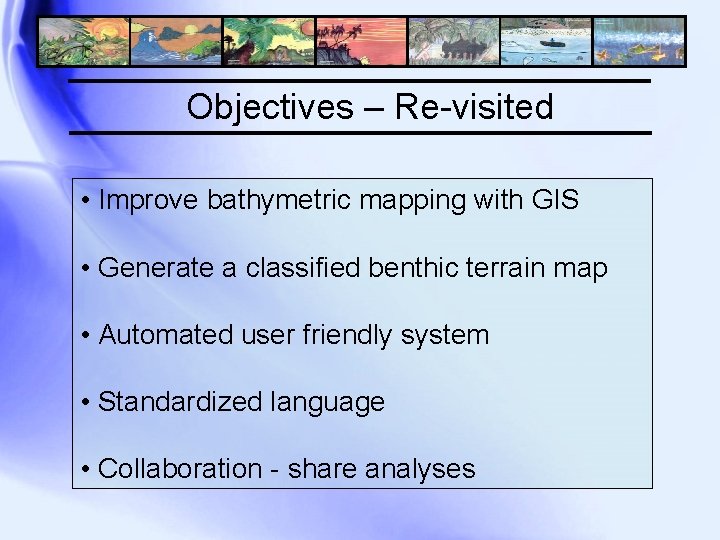 Objectives – Re-visited

• Improve bathymetric mapping with GIS

• Generate a classified benthic terrain map

• Automated user friendly system

• Standardized language

• Collaboration - share analyses